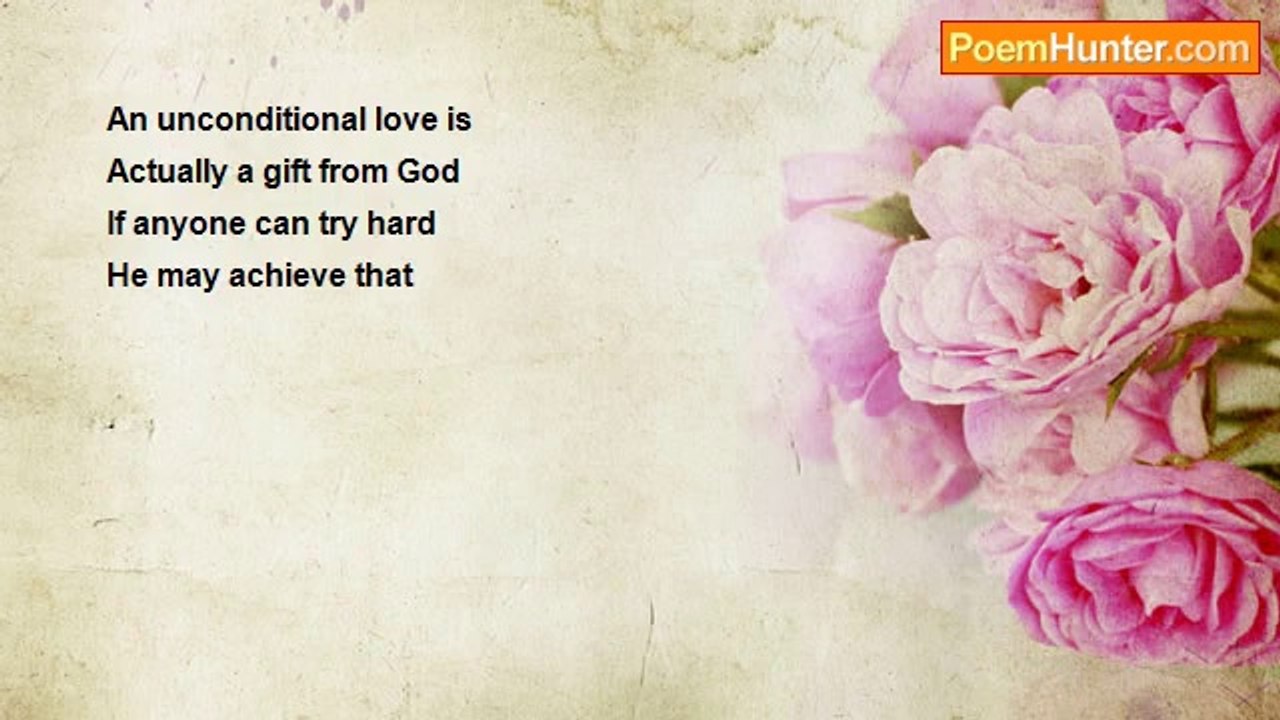 PoemHunter.com

An unconditional love is
Actually a gift from God
If anyone can try hard
He may achieve that